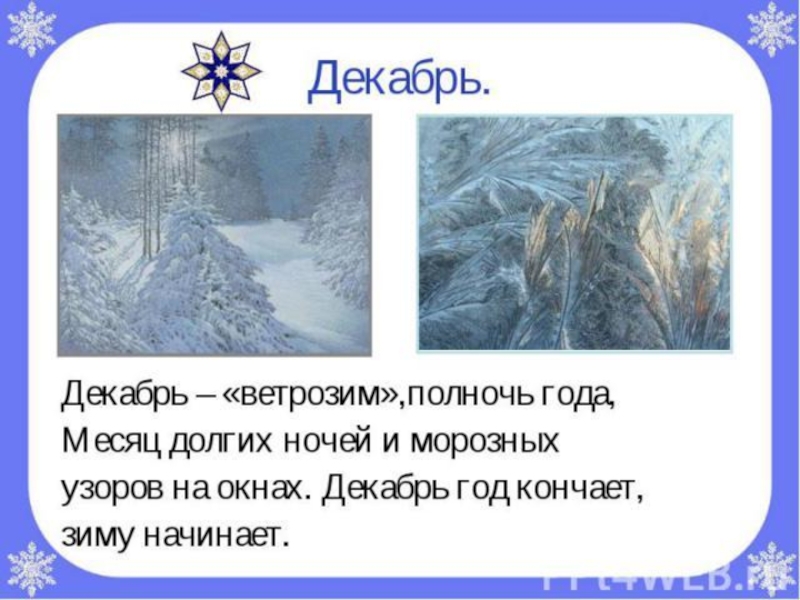 Декабрь.

Декабрь – «ветрозим»,полночь года, Месяц долгих ночей и морозных узоров на окнах. Декабрь год кончает, зиму начинает.

PPt4WEB.ru